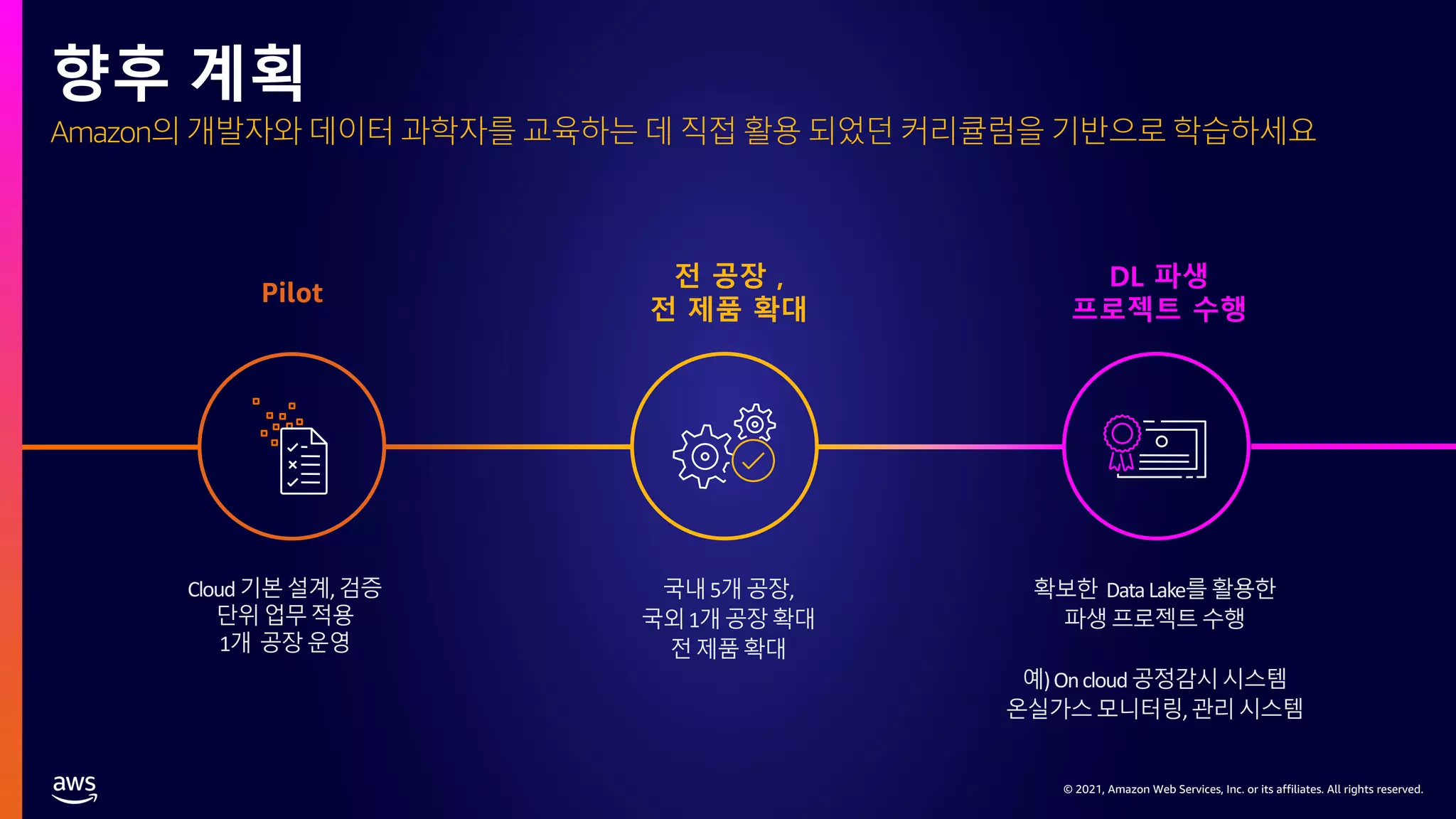 향후 계획

Amazon의 개발자와 데이터 과학자를 교육하는 데 직접 활용 되었던 커리큘럼을 기반으로 학습하세요

Pilot

Cloud 기본 설계, 검증
단위 업무 적용
1개 공장 운영

전 공장 ,
전 제품 확대

국내 5개 공장,
국외 1개 공장 확대
전 제품 확대

DL 파생
프로젝트 수행

확보한 Data Lake를 활용한
파생 프로젝트 수행

예) On cloud 공정감시 시스템
온실가스 모니터링, 관리 시스템

aws

© 2021, Amazon Web Services, Inc. or its affiliates. All rights reserved.